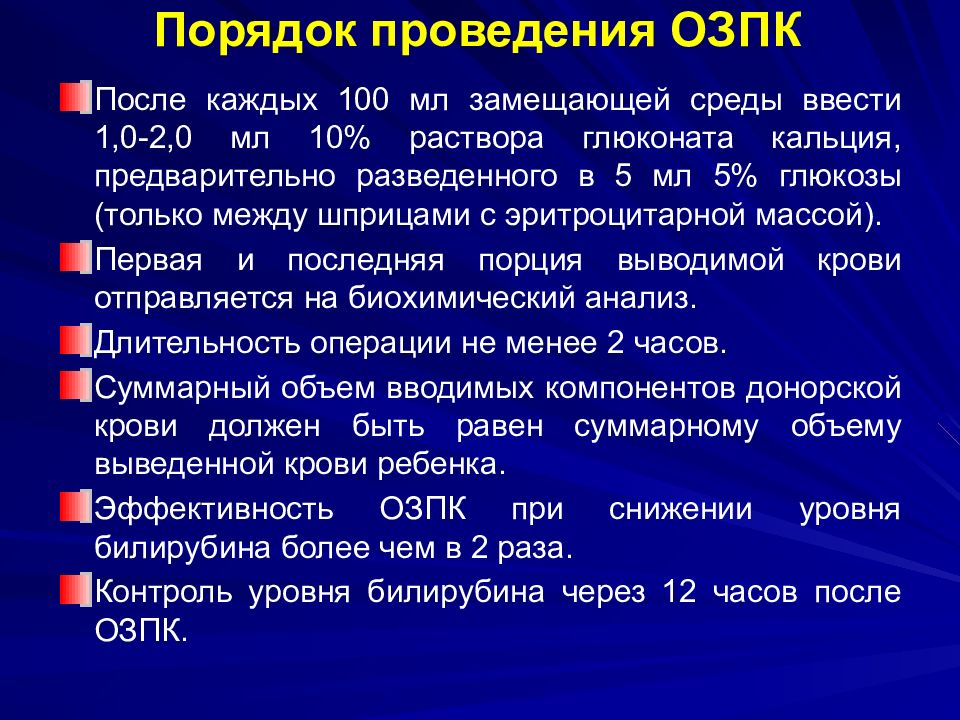 Порядок проведения ОЗПК

После каждых 100 мл замещающей среды ввести 1,0-2,0 мл 10% раствора глюконата кальция, предварительно разведенного в 5 мл 5% глюкозы (только между шприцами с эритроцитарной массой).

Первая и последняя порция выводимой крови отправляется на биохимический анализ.

Длительность операции не менее 2 часов.

Суммарный объем вводимых компонентов донорской крови должен быть равен суммарному объему выведенной крови ребенка.

Эффективность ОЗПК при снижении уровня билирубина более чем в 2 раза.

Контроль уровня билирубина через 12 часов после ОЗПК.